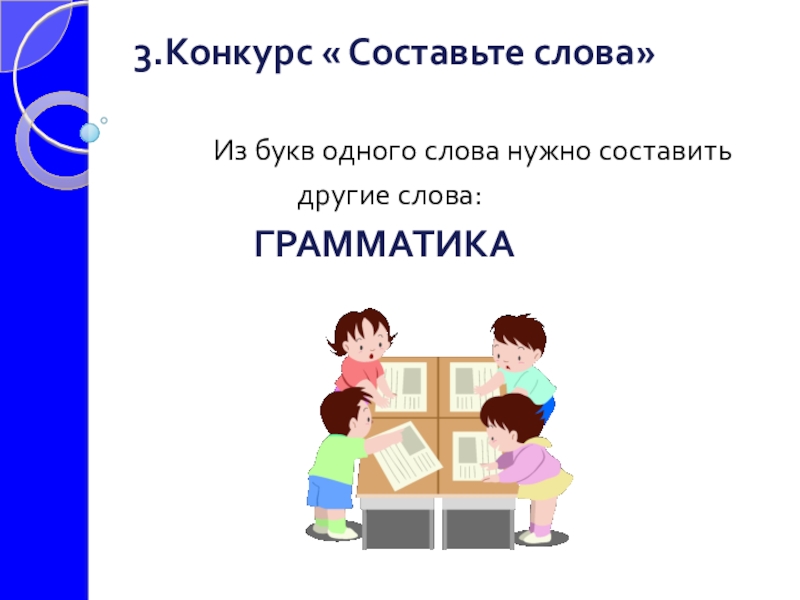 3.Конкурс « Составьте слова»

Из букв одного слова нужно составить другие слова:

ГРАММАТИКА